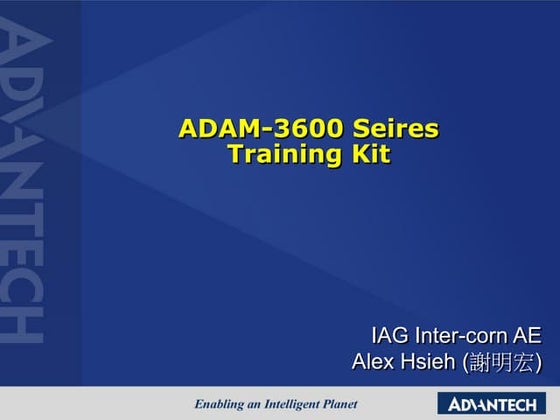 ADVANTECH

ADAM-3600 Seires Training Kit

IAG Inter-corn AE
Alex Hsieh (謝明宏)

Enabling an Intelligent Planet

ADVANTECH